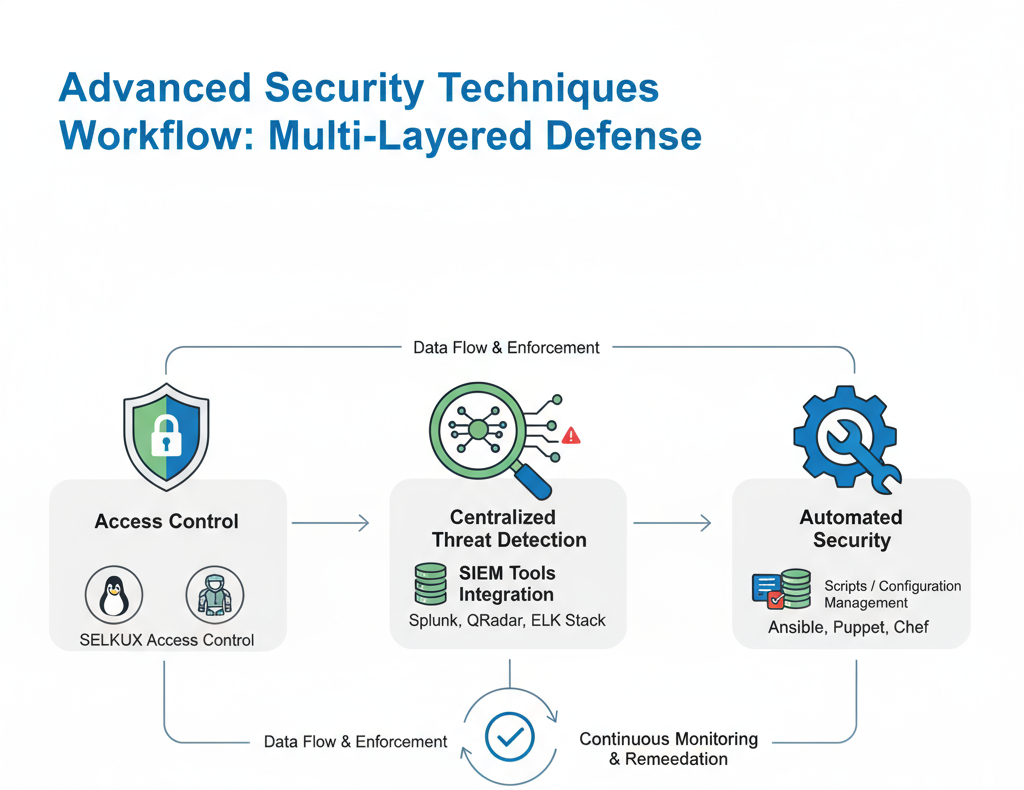 Advanced Security Techniques Workflow: Multi-Layered Defense

Data Flow & Enforcement

Access Control

SELKUX Access Control

Centralized Threat Detection

SIEM Tools Integration

Splunk, QRadar, ELK Stack

Automated Security

Scripts / Configuration Management

Ansible, Puppet, Chef

Data Flow & Enforcement

Continuous Monitoring & Remeedation